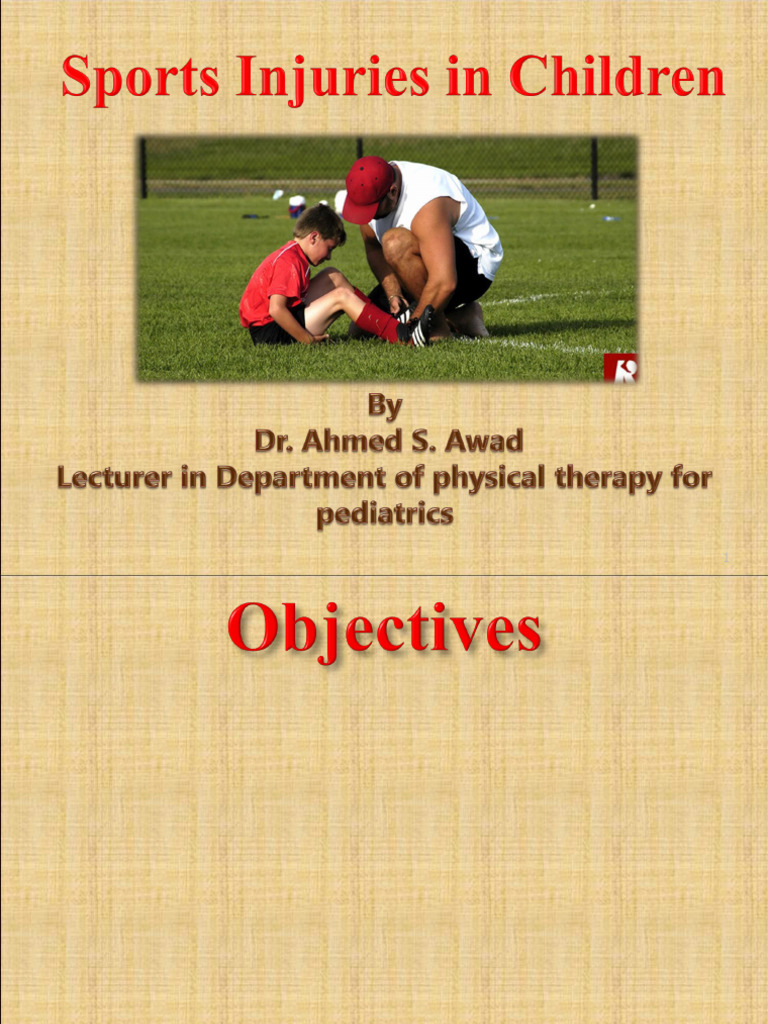 Sports Injuries in Children

By
Dr. Ahmed S. Awad
Lecturer in Department of physical therapy for pediatrics

Objectives